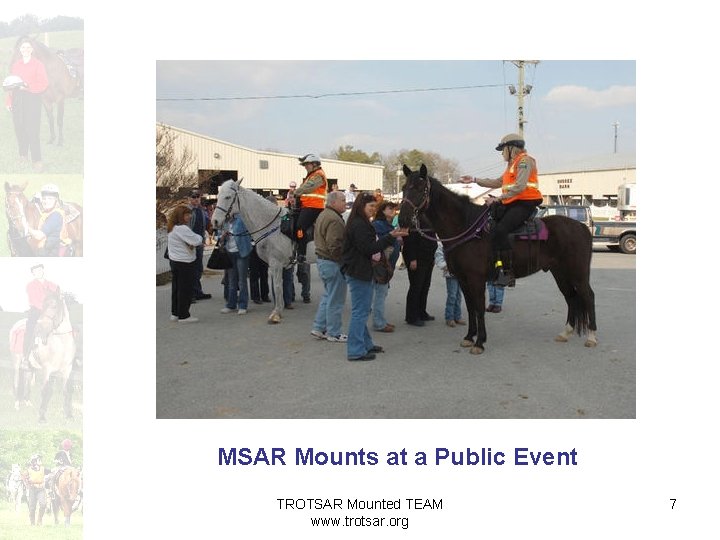 MSAR Mounts at a Public Event

TROTSAR Mounted TEAM
www.trotsar.org

7